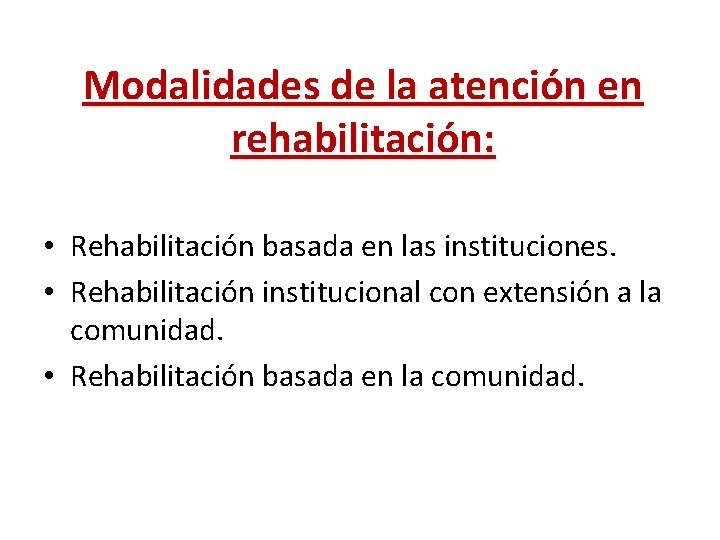 Modalidades de la atención en rehabilitación:

• Rehabilitación basada en las instituciones.
• Rehabilitación institucional con extensión a la comunidad.
• Rehabilitación basada en la comunidad.